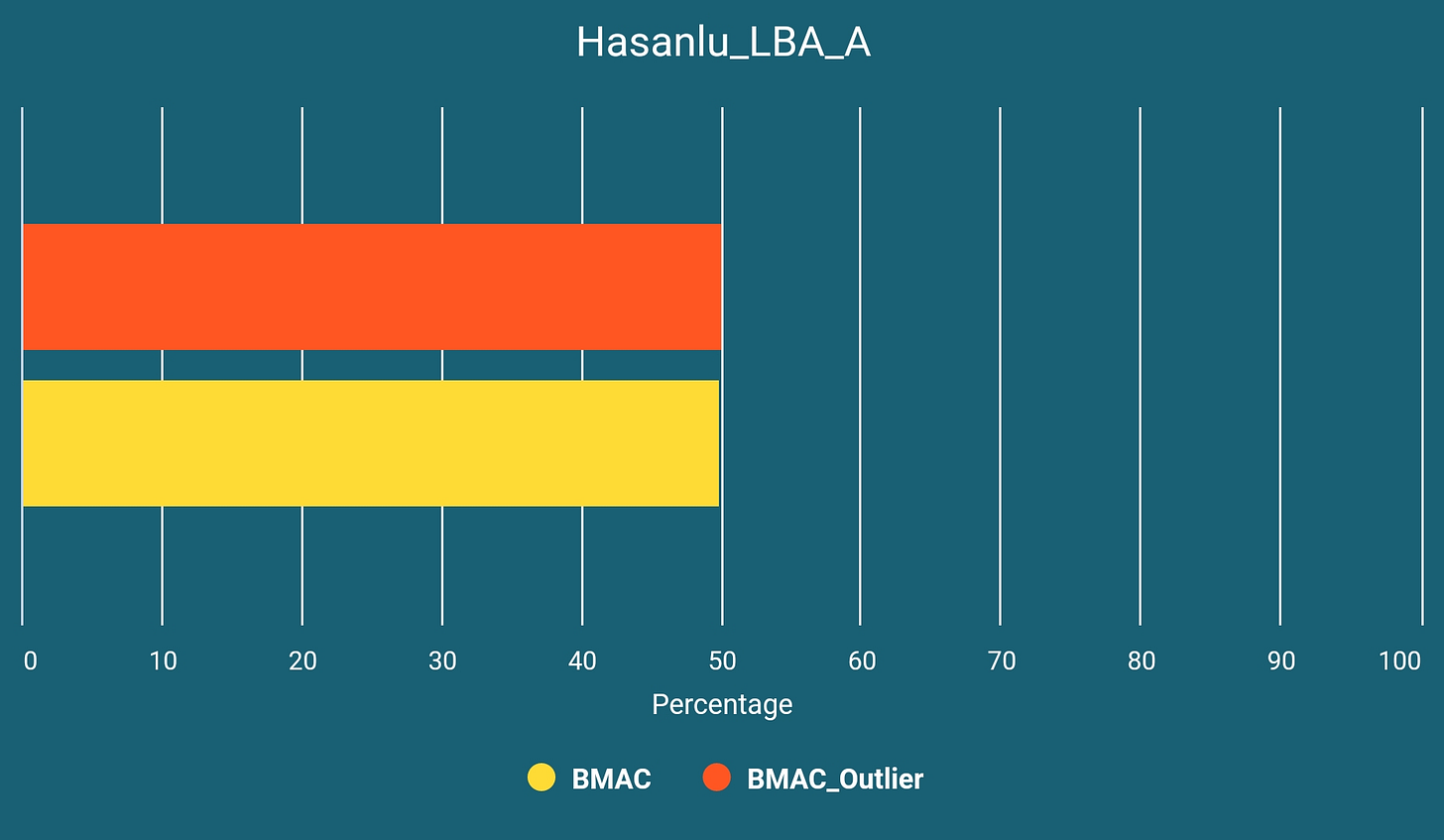 Hasanlu_LBA_A

0 10 20 30 40 50 60 70 80 90 100

Percentage

BMAC BMAC_Outlier